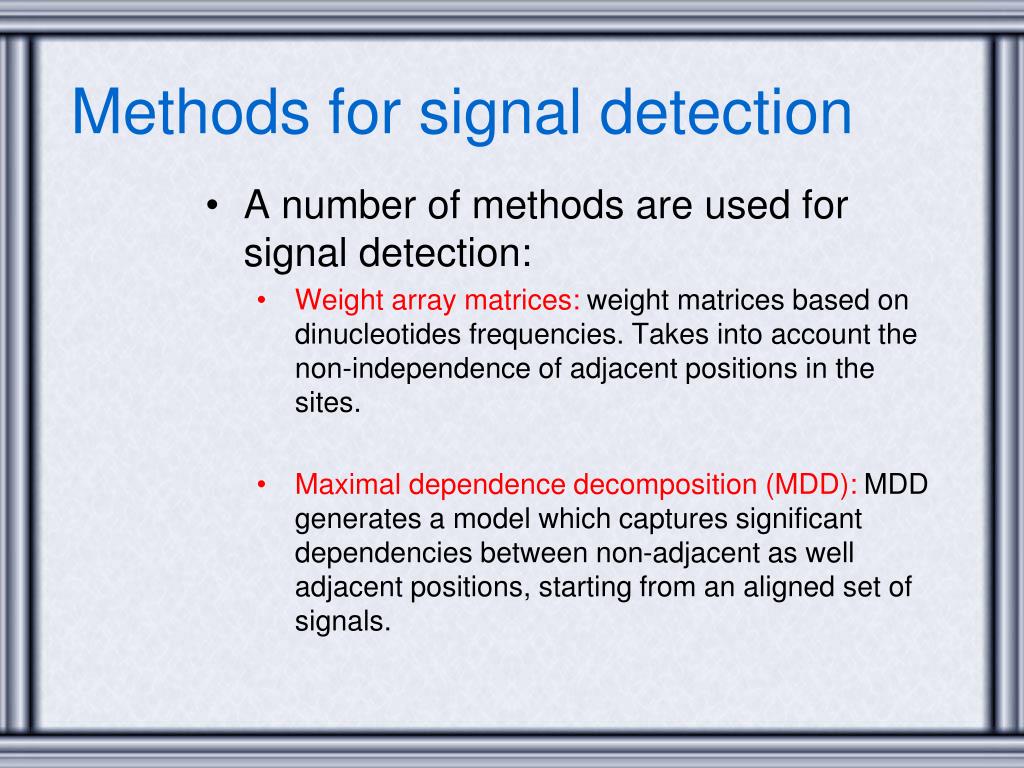 Methods for signal detection

• A number of methods are used for signal detection:

• Weight array matrices: weight matrices based on dinucleotides frequencies. Takes into account the non-independence of adjacent positions in the sites.

• Maximal dependence decomposition (MDD): MDD generates a model which captures significant dependencies between non-adjacent as well adjacent positions, starting from an aligned set of signals.